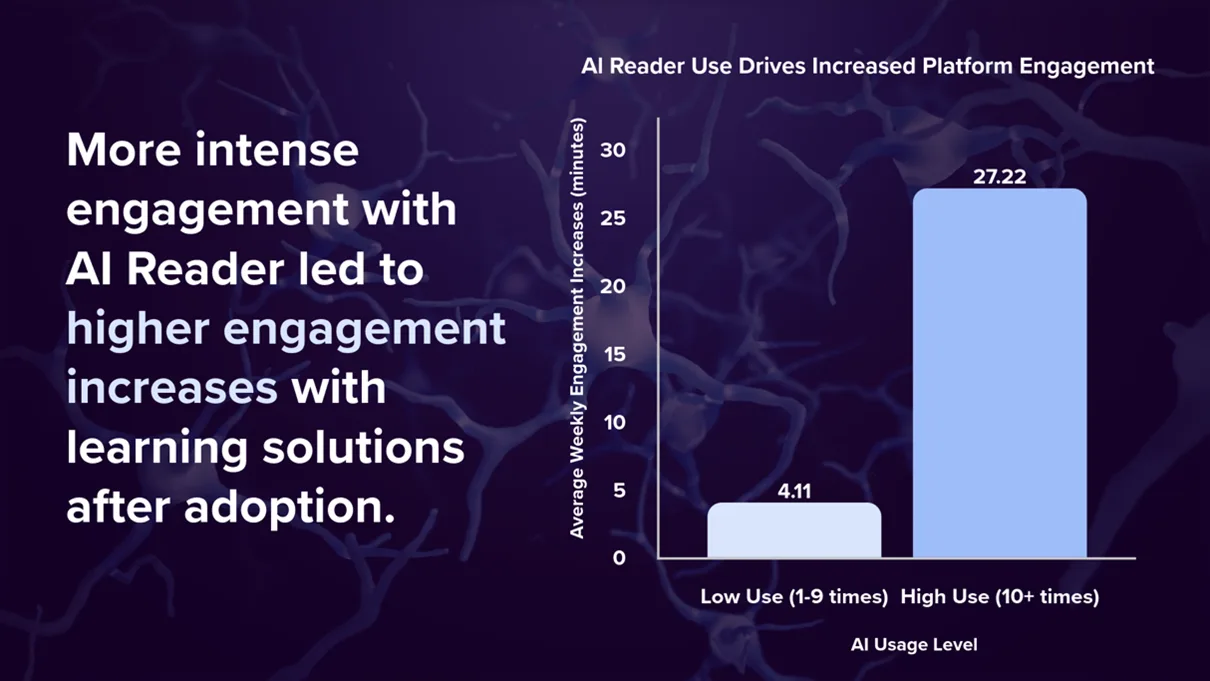 More intense engagement with AI Reader led to higher engagement increases with learning solutions after adoption.

AI Reader Use Drives Increased Platform Engagement

Average Weekly Engagement Increases (minutes)

30
25
20
15
10
5
0

27.22
4.11

Low Use (1-9 times)
High Use (10+ times)

AI Usage Level